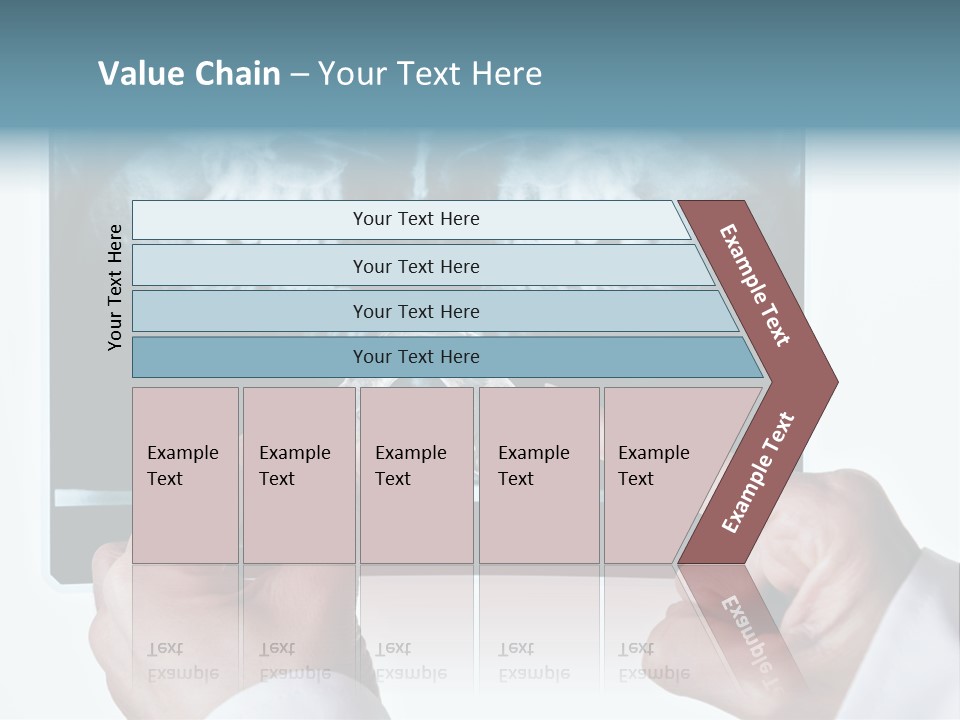 Value Chain – Your Text Here

Your Text Here

Your Text Here

Your Text Here

Your Text Here

Your Text Here

Example Text

Example Text

Example Text

Example Text

Example Text

Example Text

Example Text